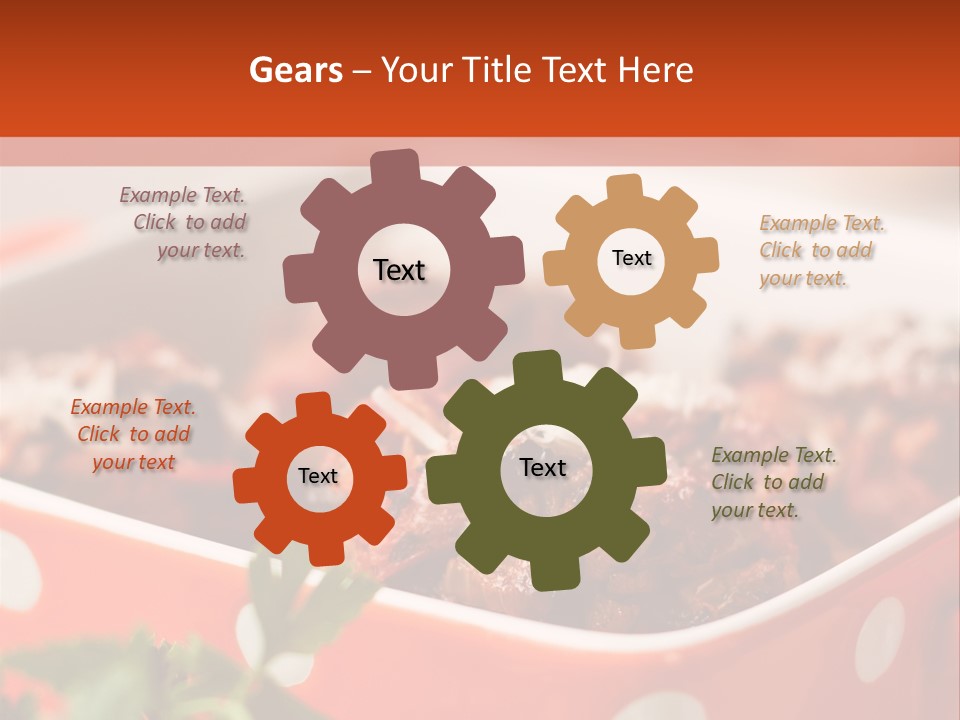 Gears – Your Title Text Here

Example Text. Click to add your text.

Text

Text

Example Text. Click to add your text.

Example Text. Click to add your text

Text

Text

Example Text. Click to add your text.